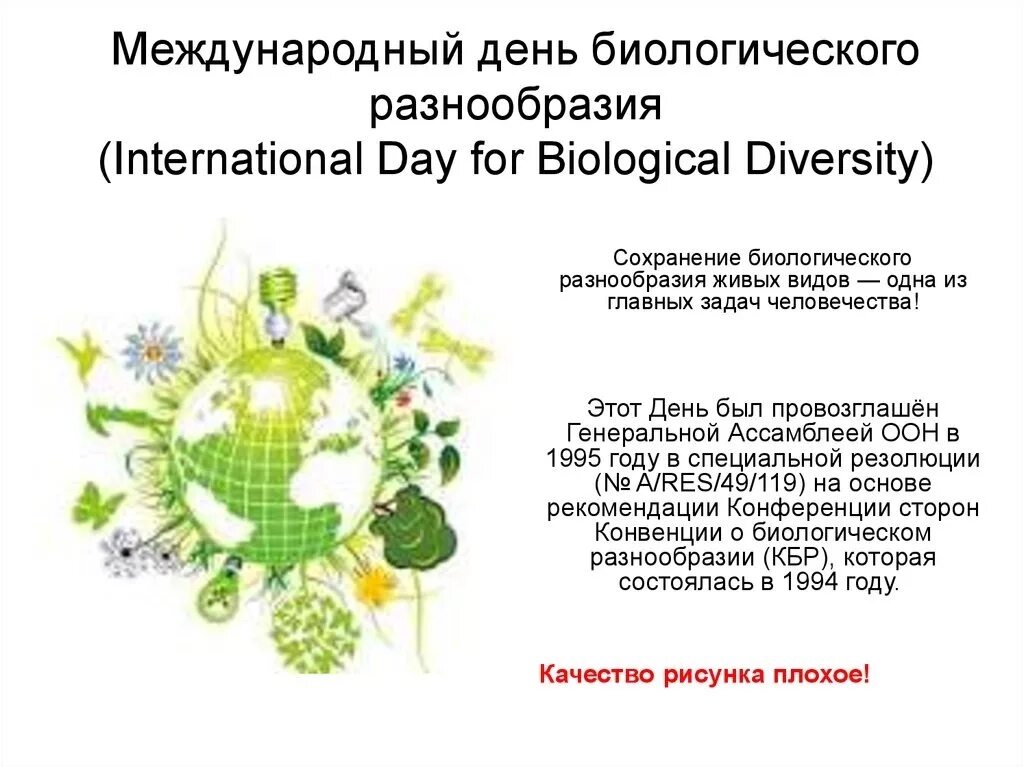 Международный день биологического разнообразия
(International Day for Biological Diversity)

Сохранение биологического разнообразия живых видов — одна из главных задач человечества!

Этот День был провозглашён Генеральной Ассамблеей ООН в 1995 году в специальной резолюции (№ A/RES/49/119) на основе рекомендации Конференции сторон Конвенции о биологическом разнообразии (КБР), которая состоялась в 1994 году.

Качество рисунка плохое!